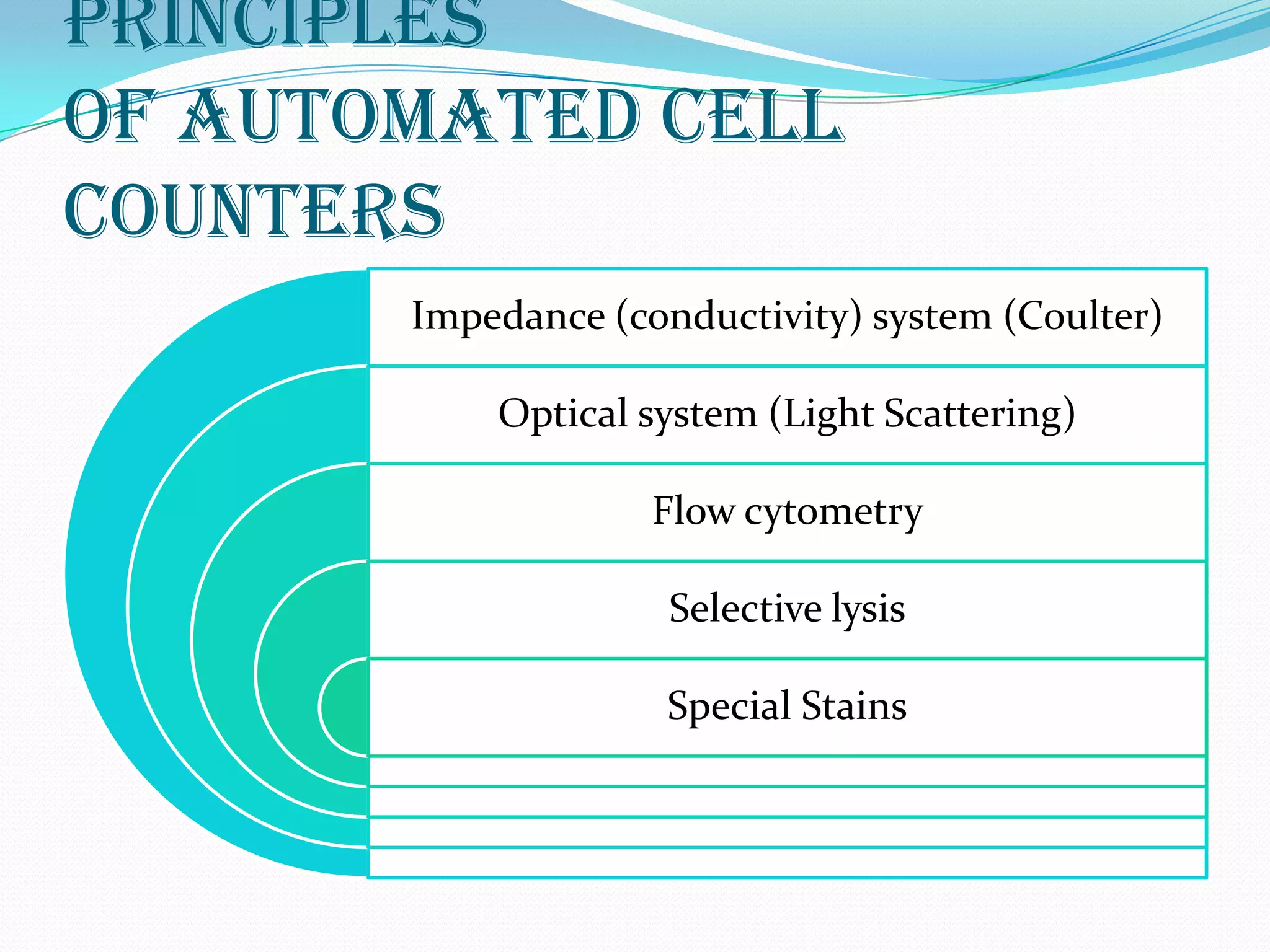 PRINCIPLES OF AUTOMATED CELL COUNTERS

Impedance (conductivity) system (Coulter)

Optical system (Light Scattering)

Flow cytometry

Selective lysis

Special Stains